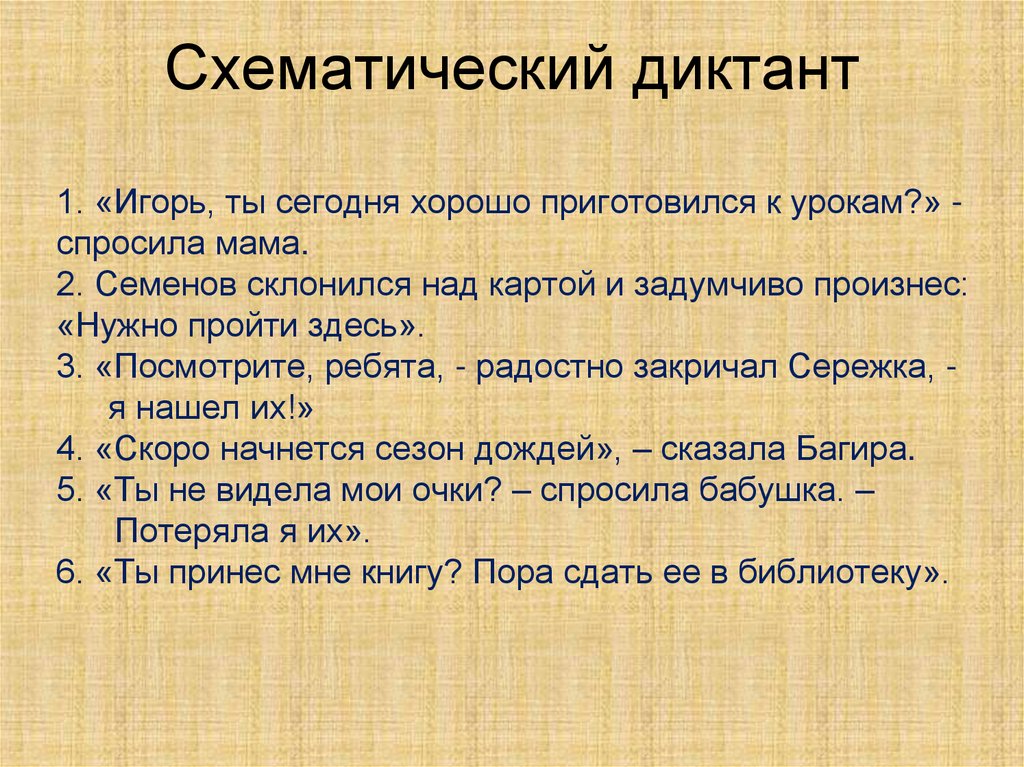 Схематический диктант

1. «Игорь, ты сегодня хорошо приготовился к урокам?» - спросила мама.
2. Семенов склонился над картой и задумчиво произнес: «Нужно пройти здесь».
3. «Посмотрите, ребята, - радостно закричал Сережка, - я нашел их!»
4. «Скоро начнется сезон дождей», – сказала Багира.
5. «Ты не видела мои очки? – спросила бабушка. – Потеряла я их».
6. «Ты принес мне книгу? Пора сдать ее в библиотеку».